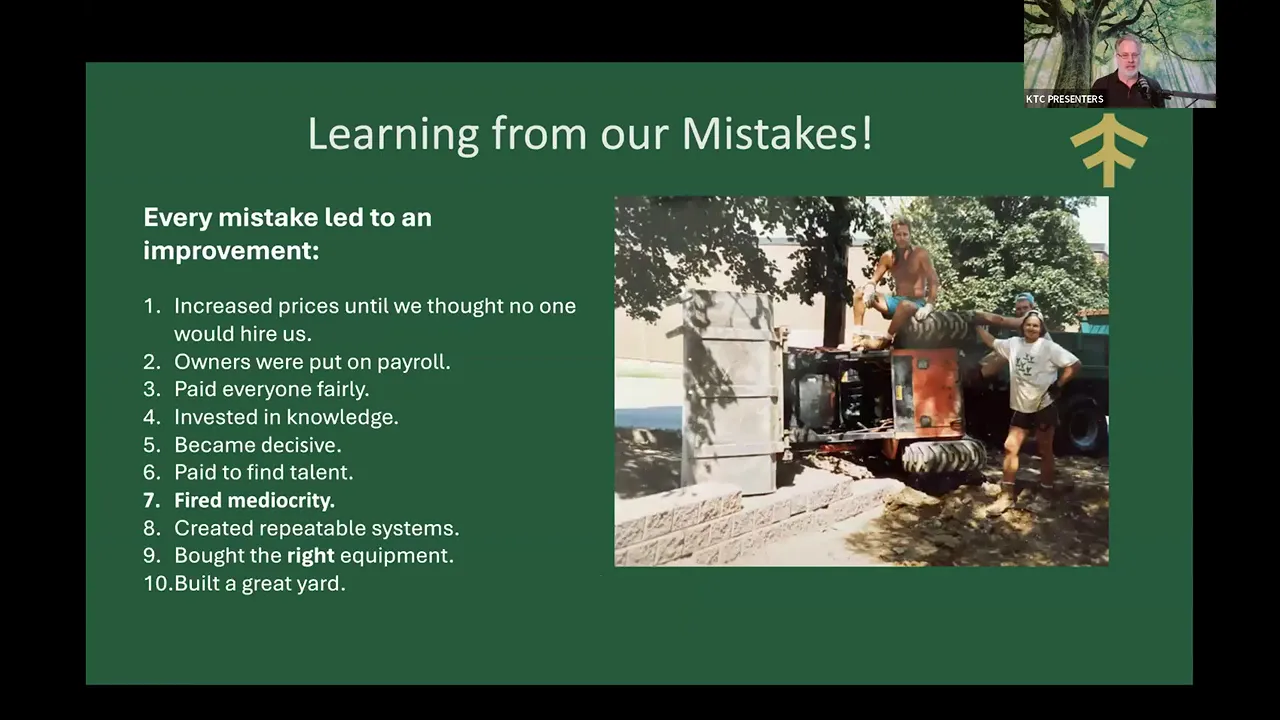 KTC PRESENTERS

Learning from our Mistakes!

Every mistake led to an improvement:

1. Increased prices until we thought no one would hire us.
2. Owners were put on payroll.
3. Paid everyone fairly.
4. Invested in knowledge.
5. Became decisive.
6. Paid to find talent.
7. Fired mediocrity.
8. Created repeatable systems.
9. Bought the right equipment.
10. Built a great yard.